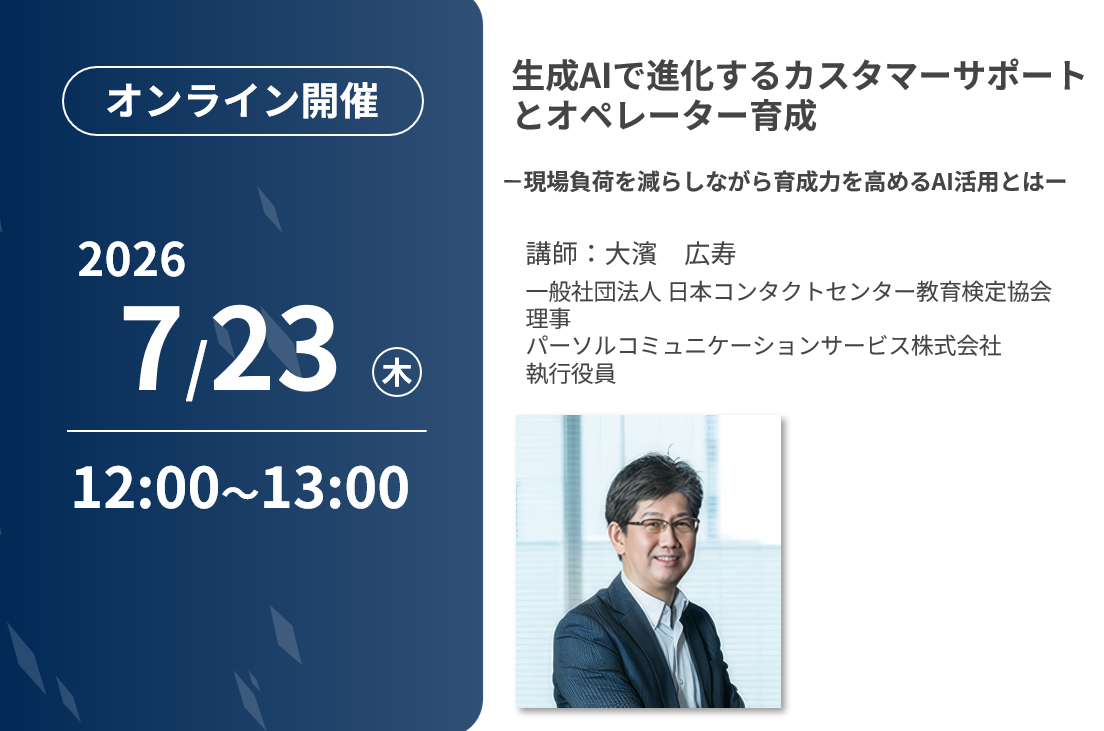 オンライン開催

2026

7/23 ㊍

12:00~13:00

生成AIで進化するカスタマーサポートとオペレーター育成

ー現場負荷を減らしながら育成力を高めるAI活用とはー

講師：大濱　広寿

一般社団法人 日本コンタクトセンター教育検定協会
理事
パーソルコミュニケーションサービス株式会社
執行役員